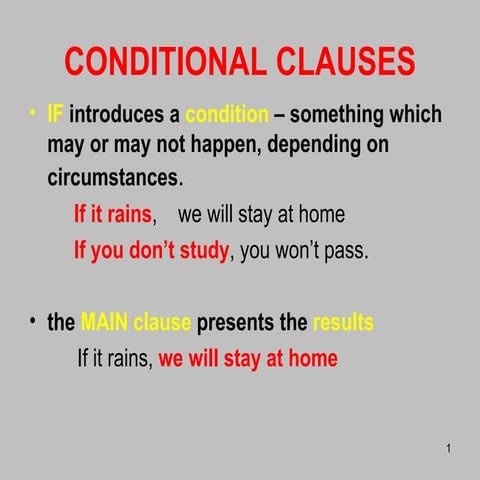 CONDITIONAL CLAUSES

• IF introduces a condition – something which may or may not happen, depending on circumstances.

If it rains, we will stay at home

If you don't study, you won't pass.

• the MAIN clause presents the results

If it rains, we will stay at home

1